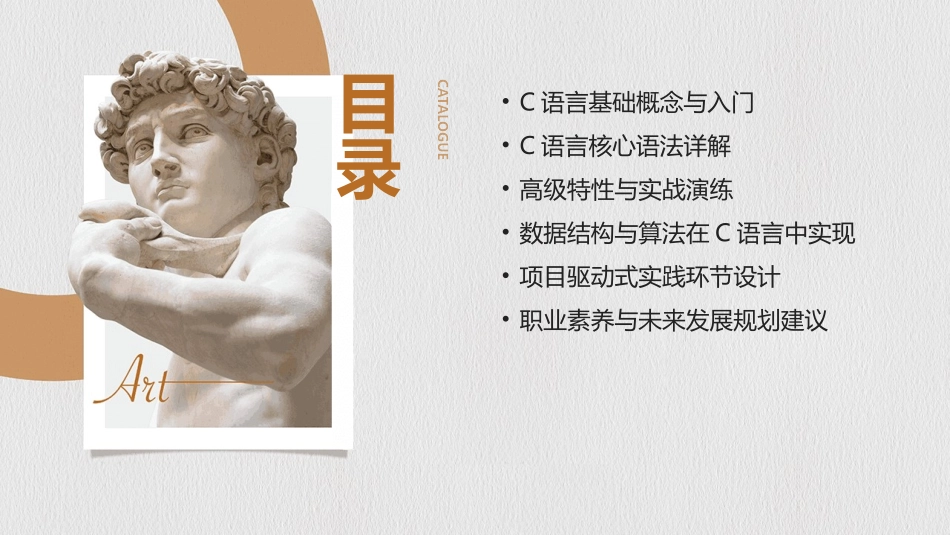 Art

目录

CATALOGUE

• C 语言基础概念与入门
• C 语言核心语法详解
• 高级特性与实战演练
• 数据结构与算法在 C 语言中实现
• 项目驱动式实践环节设计
• 职业素养与未来发展规划建议